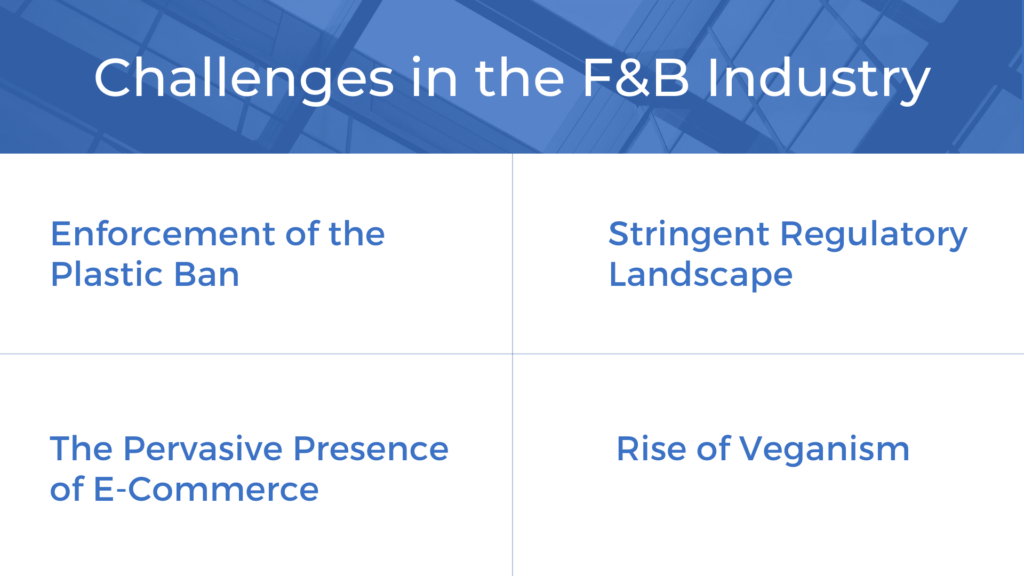 Challenges in the F&B Industry

Enforcement of the Plastic Ban

Stringent Regulatory Landscape

The Pervasive Presence of E-Commerce

Rise of Veganism